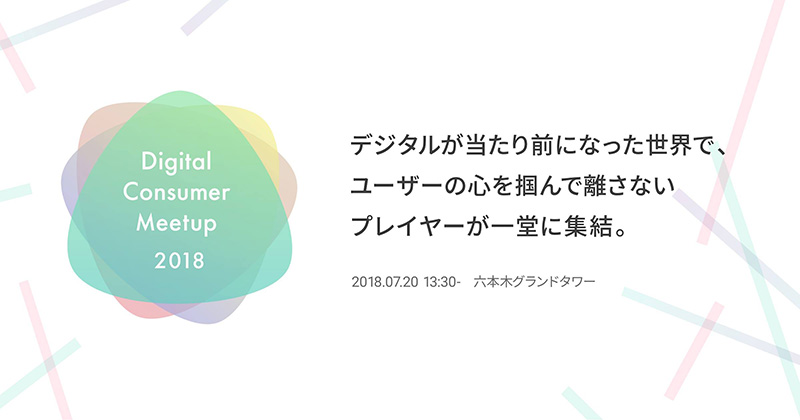 Digital Consumer Meetup 2018

デジタルが当たり前になった世界で、
ユーザーの心を掴んで離さない
プレイヤーが一堂に集結。

2018.07.20 13:30- 六本木グランドタワー